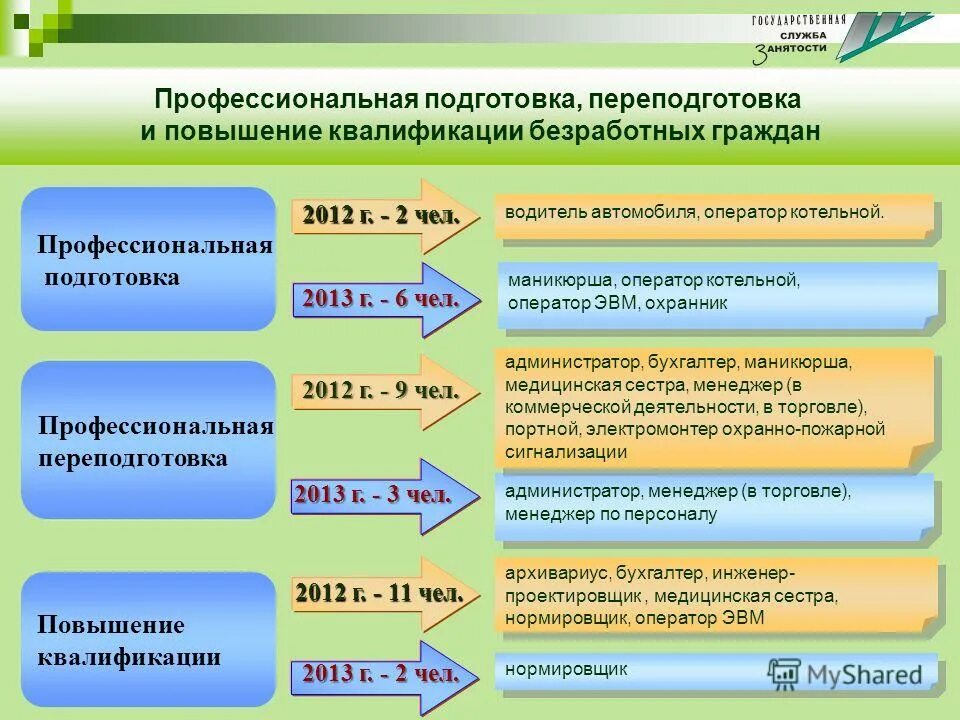 ГОСУДАРСТВЕННАЯ СЛУЖБА ЗАНЯТОСТИ

Профессиональная подготовка, переподготовка и повышение квалификации безработных граждан

Профессиональная подготовка

2012 г. - 2 чел.

водитель автомобиля, оператор котельной.

2013 г. - 6 чел.

маникюрша, оператор котельной, оператор ЭВМ, охранник

Профессиональная переподготовка

2012 г. - 9 чел.

администратор, бухгалтер, маникюрша, медицинская сестра, менеджер (в коммерческой деятельности, в торговле), портной, электромонтер охранно-пожарной сигнализации

2013 г. - 3 чел.

администратор, менеджер (в торговле), менеджер по персоналу

Повышение квалификации

2012 г. - 11 чел.

архивариус, бухгалтер, инженер-проектировщик , медицинская сестра, нормировщик, оператор ЭВМ

2013 г. - 2 чел.

нормировщик

MyShared